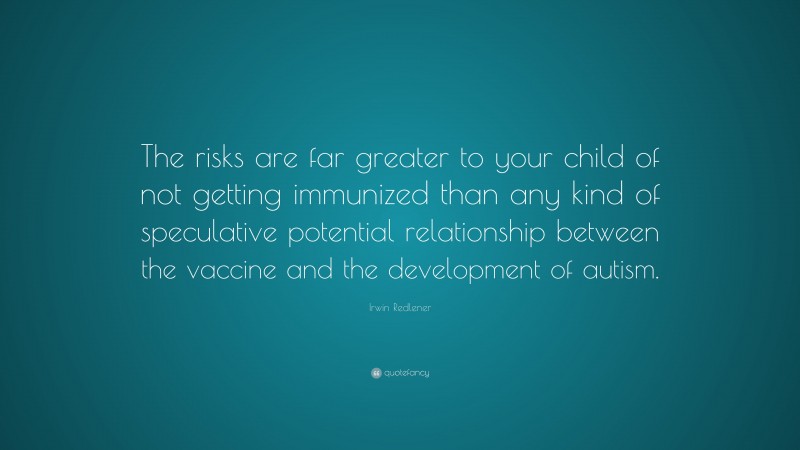 The risks are far greater to your child of not getting immunized than any kind of speculative potential relationship between the vaccine and the development of autism.

Irwin Redlener

quotefancy